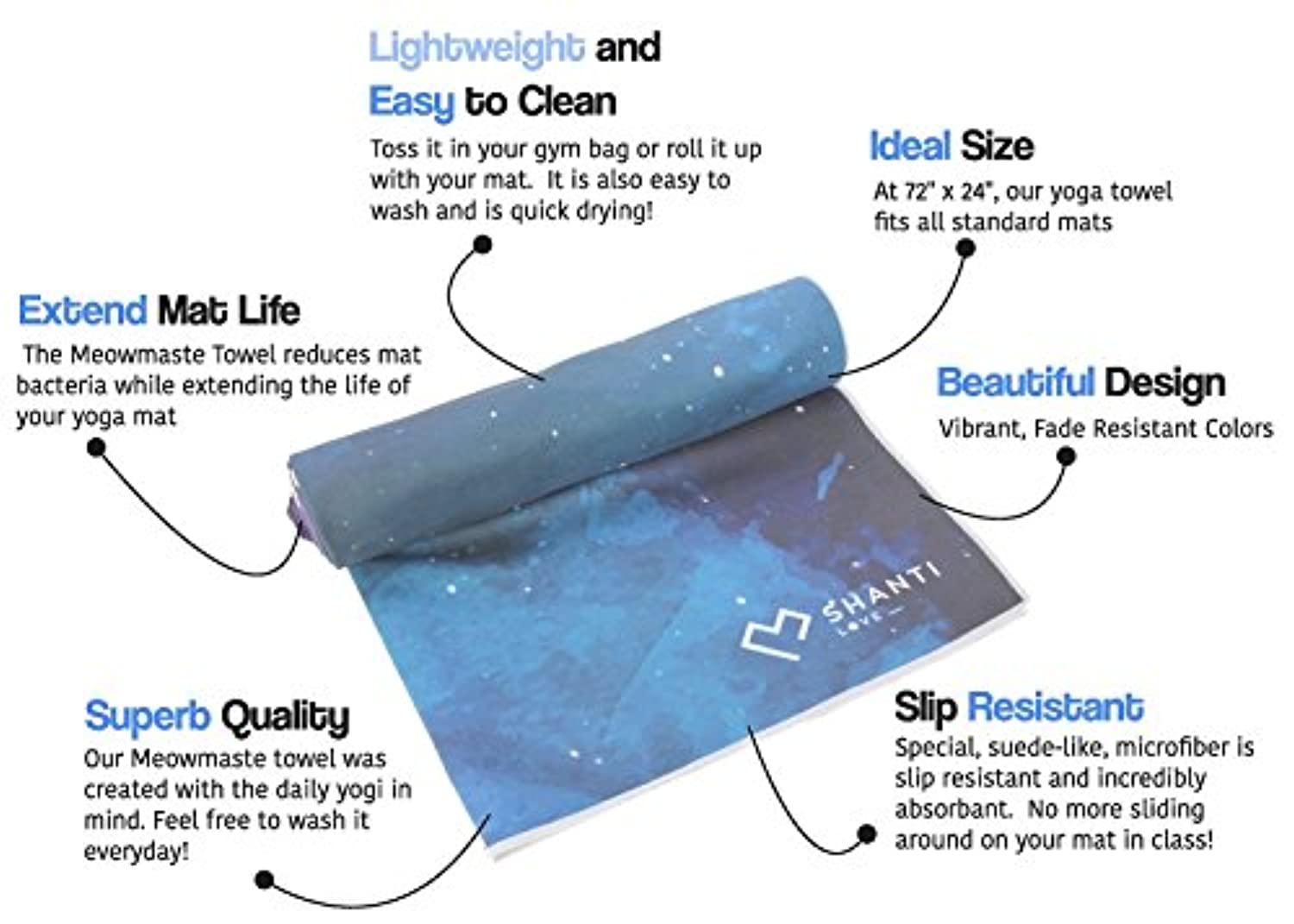 Lightweight and Easy to Clean

Toss it in your gym bag or roll it up with your mat. It is also easy to wash and is quick drying!

Ideal Size

At 72" x 24", our yoga towel fits all standard mats

Extend Mat Life

The Meowmaste Towel reduces mat bacteria while extending the life of your yoga mat

Beautiful Design

Vibrant, Fade Resistant Colors

SHANTI LOVE

Superb Quality

Our Meowmaste towel was created with the daily yogi in mind. Feel free to wash it everyday!

Slip Resistant

Special, suede-like, microfiber is slip resistant and incredibly absorbant. No more sliding around on your mat in class!